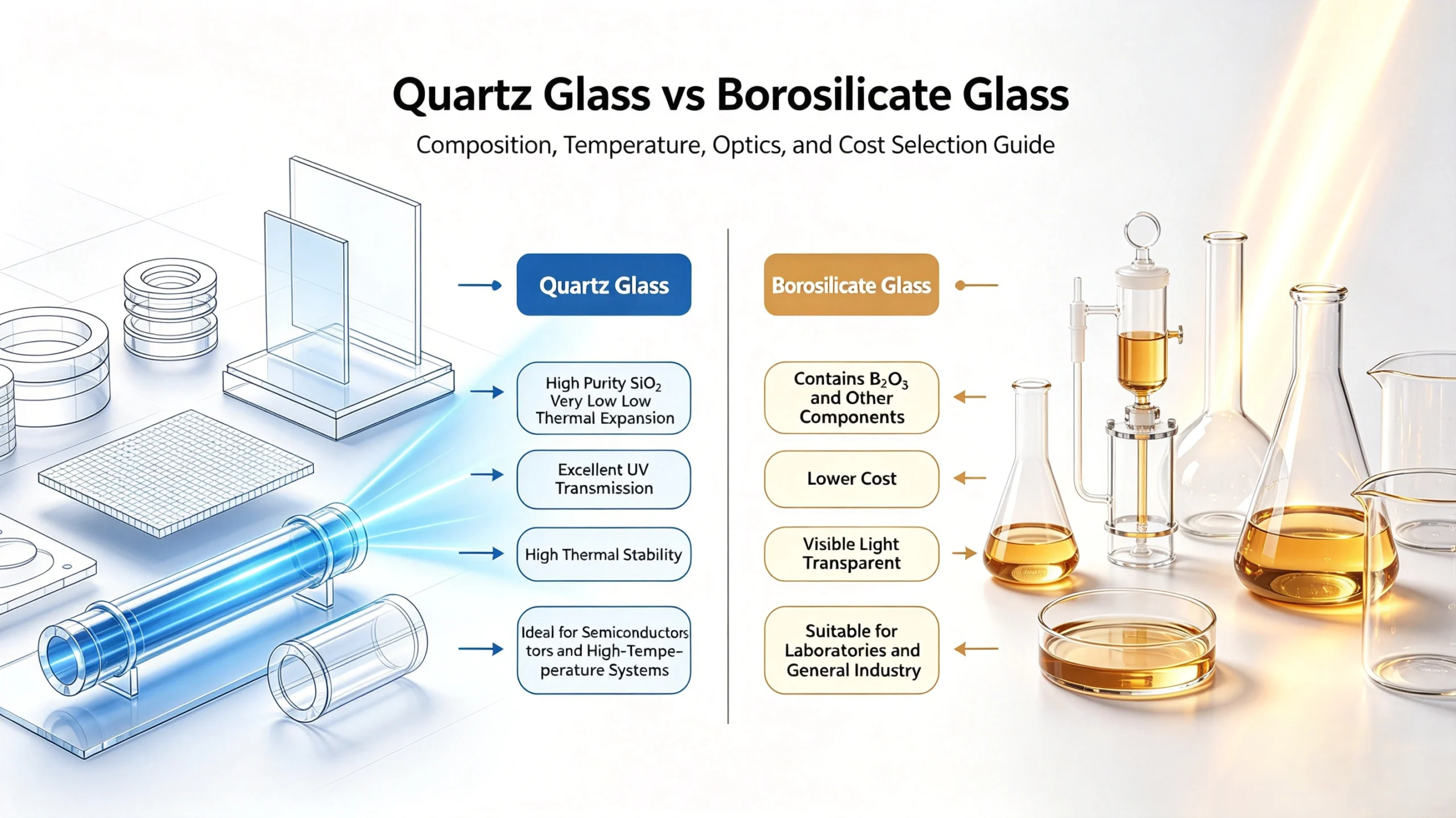 Quartz Glass vs Borosilicate Glass

Composition, Temperature, Optics, and Cost Selection Guide

Quartz Glass

High Purity $SiO_2$ Very Low Low Thermal Expansion

Excellent UV Transmission

High Thermal Stability

Ideal for Semiconductors tors and High-Tempe- perature Systems

Borosilicate Glass

Contains $B_2O_3$ and Other Components

Lower Cost

Visible Light Transparent

Suitable for Laboratories and General Industry